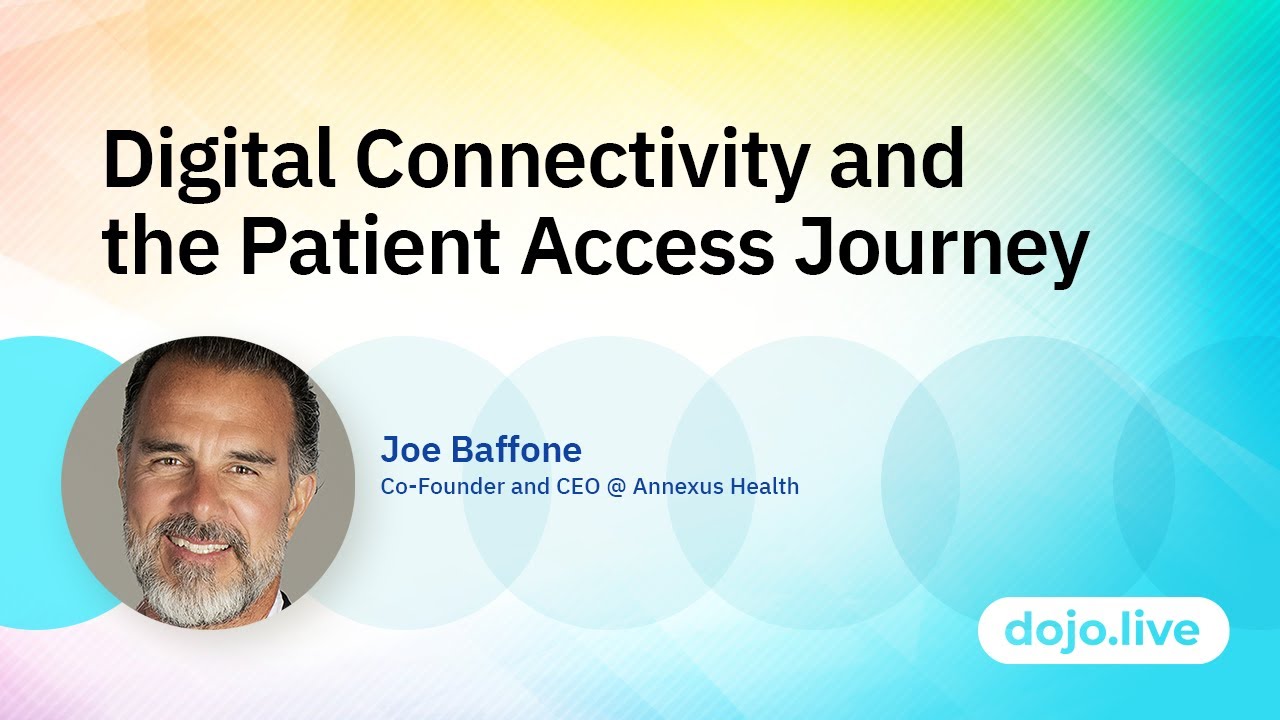 Digital Connectivity and the Patient Access Journey

Joe Baffone
Co-Founder and CEO @ Annexus Health

dojo.live